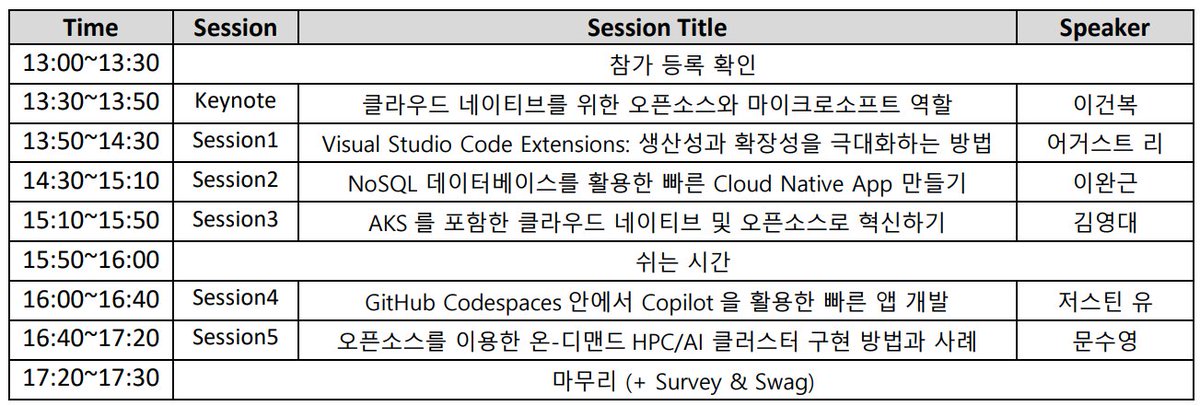 | Time | Session | Session Title | Speaker |
|---|---|---|---|
| 13:00~13:30 | 참가 등록 확인 | | |
| 13:30~13:50 | Keynote | 클라우드 네이티브를 위한 오픈소스와 마이크로소프트 역할 | 이건복 |
| 13:50~14:30 | Session1 | Visual Studio Code Extensions: 생산성과 확장성을 극대화하는 방법 | 어거스트 리 |
| 14:30~15:10 | Session2 | NoSQL 데이터베이스를 활용한 빠른 Cloud Native App 만들기 | 이완근 |
| 15:10~15:50 | Session3 | AKS 를 포함한 클라우드 네이티브 및 오픈소스로 혁신하기 | 김영대 |
| 15:50~16:00 | 쉬는 시간 | | |
| 16:00~16:40 | Session4 | GitHub Codespaces 안에서 Copilot 을 활용한 빠른 앱 개발 | 저스틴 유 |
| 16:40~17:20 | Session5 | 오픈소스를 이용한 온-디맨드 HPC/AI 클러스터 구현 방법과 사례 | 문수영 |
| 17:20~17:30 | 마무리 (+ Survey & Swag) | | |